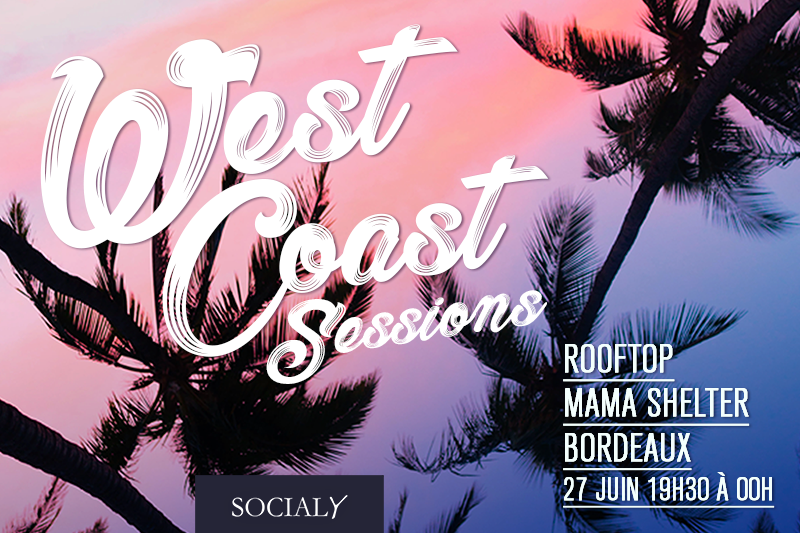 West Coast Sessions

ROOFTOP
MAMA SHELTER
BORDEAUX
27 JUIN 19H30 À 00H

SOCIALY